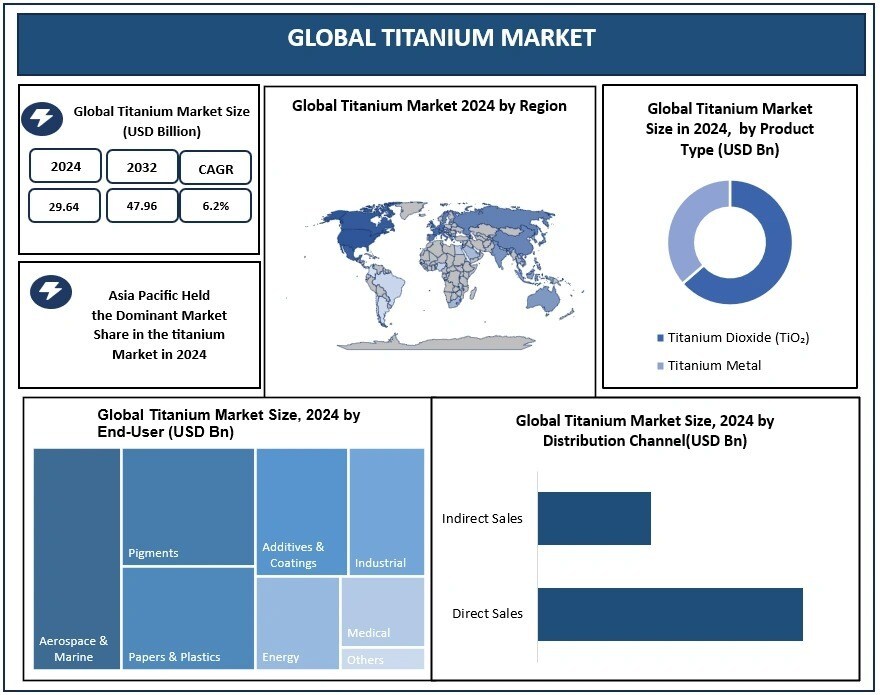 GLOBAL TITANIUM MARKET

Global Titanium Market Size (USD Billion)

| 2024 | 2032 | CAGR |
|---|---|---|
| 29.64 | 47.96 | 6.2% |

Asia Pacific Held the Dominant Market Share in the titanium Market in 2024

Global Titanium Market 2024 by Region

Global Titanium Market Size in 2024, by Product Type (USD Bn)

Titanium Dioxide ($TiO_2$)

Titanium Metal

Global Titanium Market Size, 2024 by End-User (USD Bn)

Aerospace & Marine

Pigments

Papers & Plastics

Additives & Coatings

Industrial

Energy

Medical

Others

Global Titanium Market Size, 2024 by Distribution Channel(USD Bn)

Indirect Sales

Direct Sales